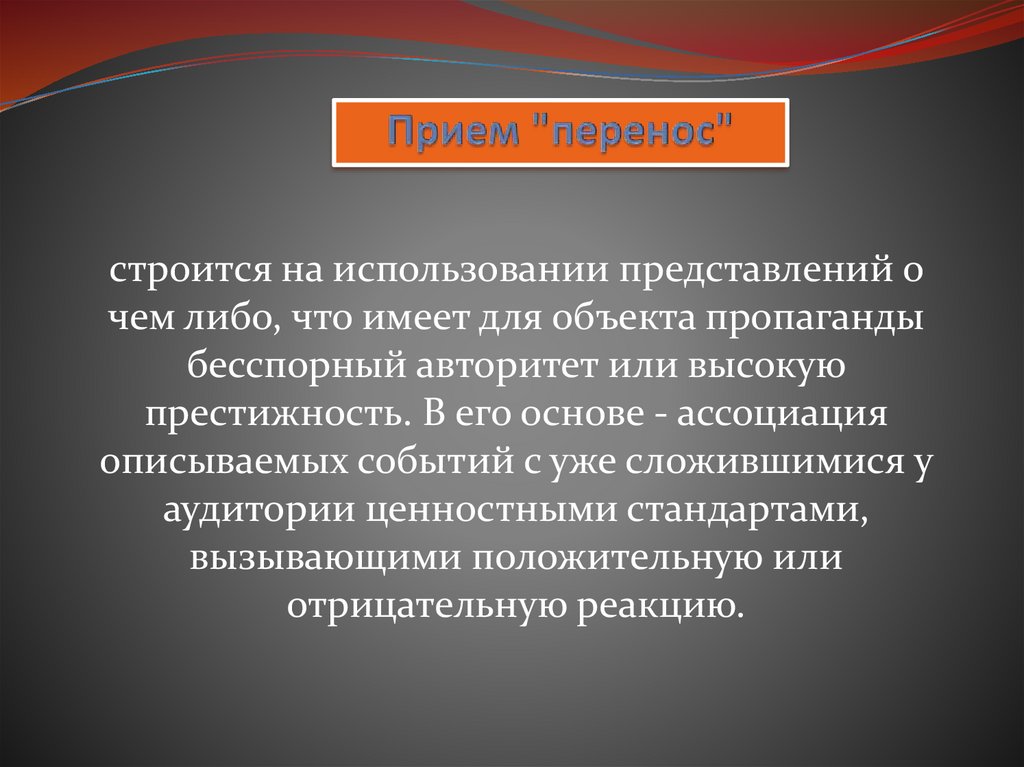 Прием "перенос"

строится на использовании представлений о чем либо, что имеет для объекта пропаганды бесспорный авторитет или высокую престижность. В его основе - ассоциация описываемых событий с уже сложившимися у аудитории ценностными стандартами, вызывающими положительную или отрицательную реакцию.